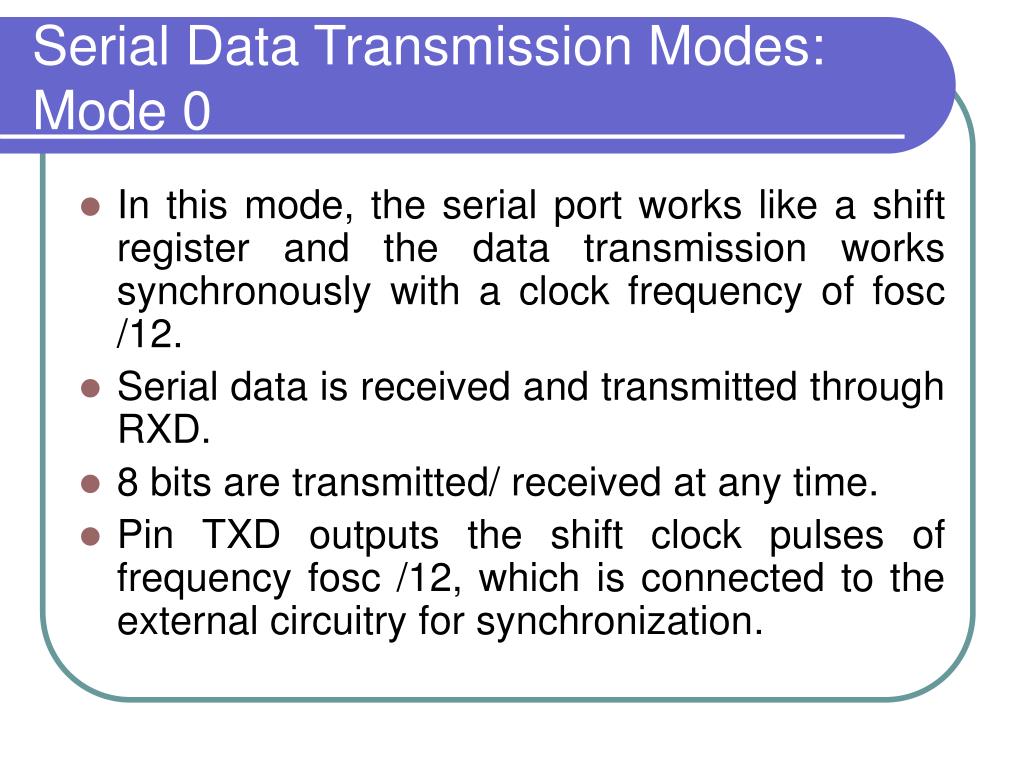 Serial Data Transmission Modes: Mode 0

- In this mode, the serial port works like a shift register and the data transmission works synchronously with a clock frequency of fosc /12.
- Serial data is received and transmitted through RXD.
- 8 bits are transmitted/ received at any time.
- Pin TXD outputs the shift clock pulses of frequency fosc /12, which is connected to the external circuitry for synchronization.